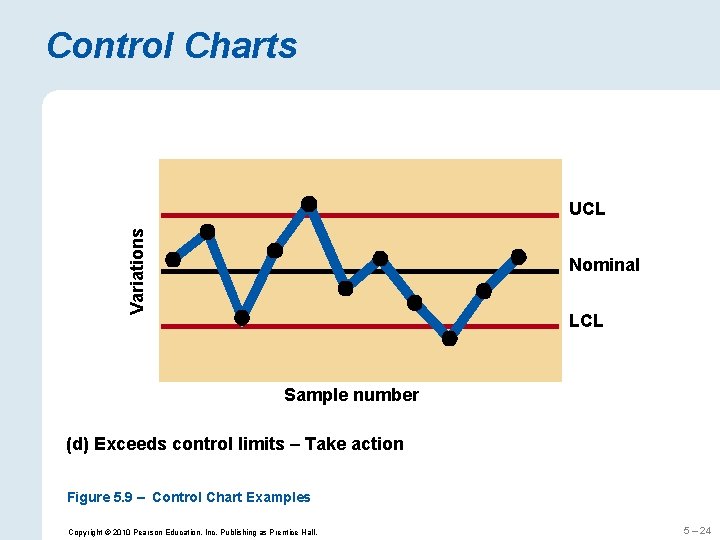 Control Charts

Variations

UCL

Nominal

LCL

Sample number

(d) Exceeds control limits – Take action

Figure 5.9 – Control Chart Examples

Copyright © 2010 Pearson Education, Inc. Publishing as Prentice Hall.

5 – 24